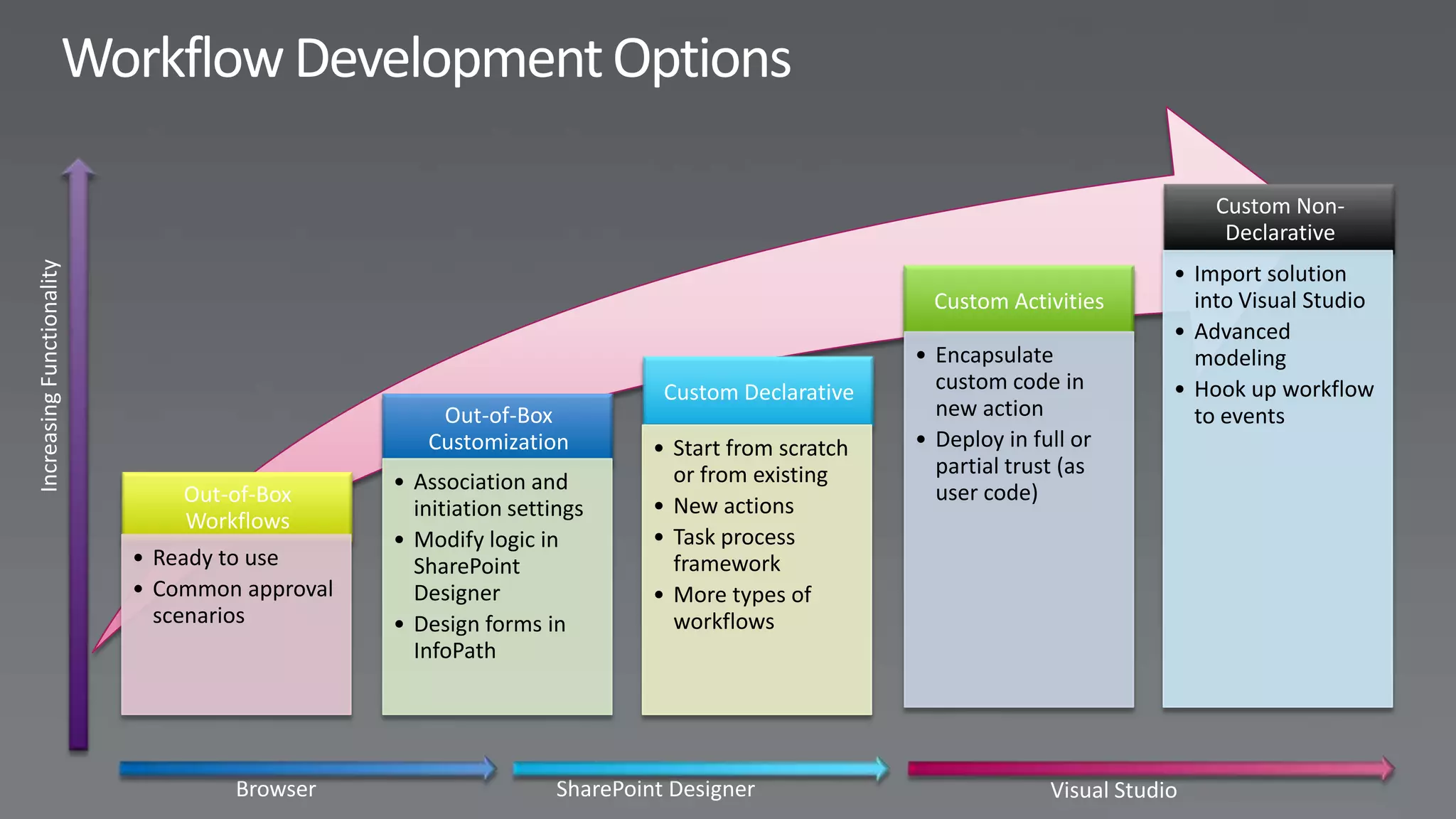 Workflow Development Options

Increasing Functionality

Out-of-Box Workflows

• Ready to use
• Common approval scenarios

Out-of-Box Customization

• Association and initiation settings
• Modify logic in SharePoint Designer
• Design forms in InfoPath

Custom Declarative

• Start from scratch or from existing
• New actions
• Task process framework
• More types of workflows

Custom Activities

• Encapsulate custom code in new action
• Deploy in full or partial trust (as user code)

Custom Non-Declarative

• Import solution into Visual Studio
• Advanced modeling
• Hook up workflow to events

Browser

SharePoint Designer

Visual Studio